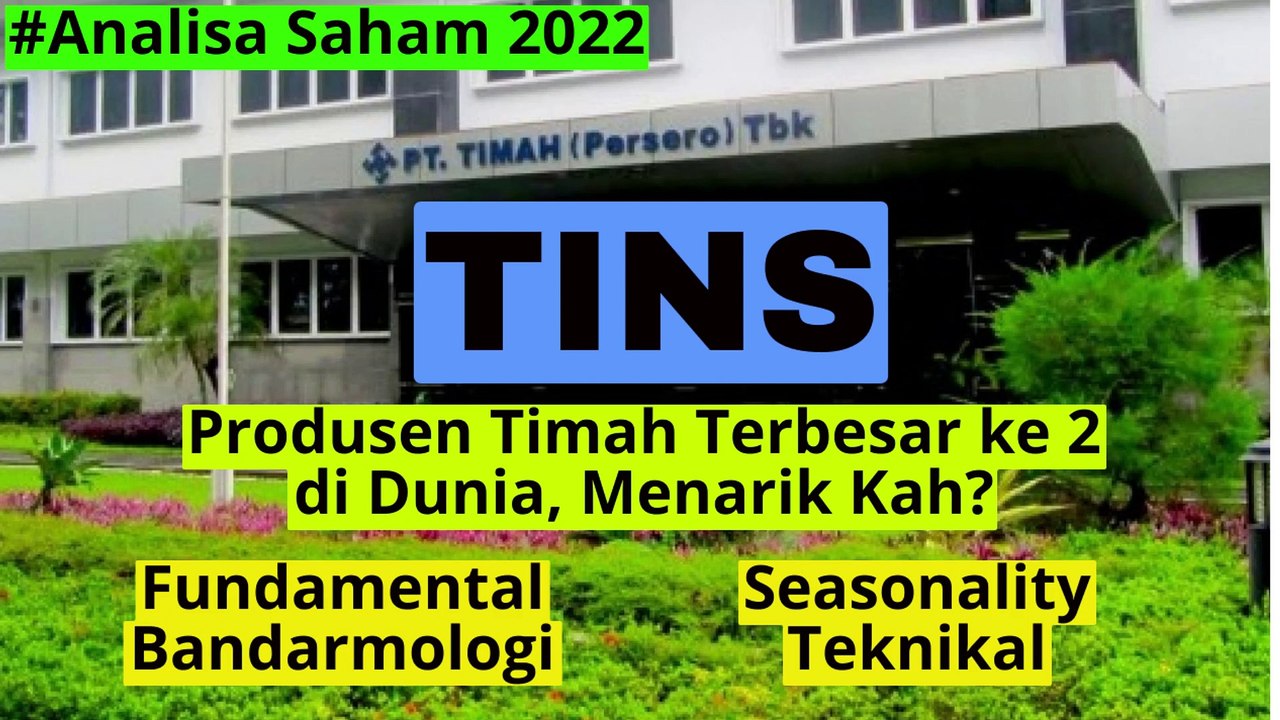 #Analisa Saham 2022

PT. TIMAH (Persero) Tbk

TINS

Produsen Timah Terbesar ke 2 di Dunia, Menarik Kah?

Fundamental
Bandarmologi

Seasonality
Teknikal